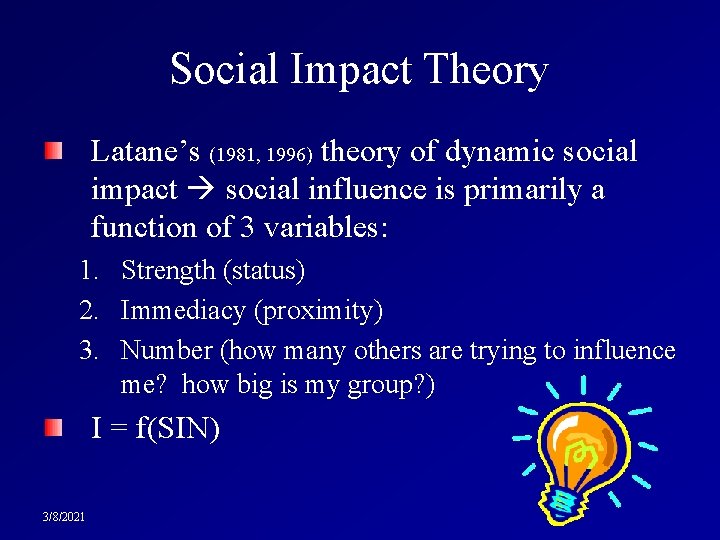 Social Impact Theory

Latane's (1981, 1996) theory of dynamic social impact → social influence is primarily a function of 3 variables:

1. Strength (status)
2. Immediacy (proximity)
3. Number (how many others are trying to influence me? how big is my group?)

I = f(SIN)

3/8/2021